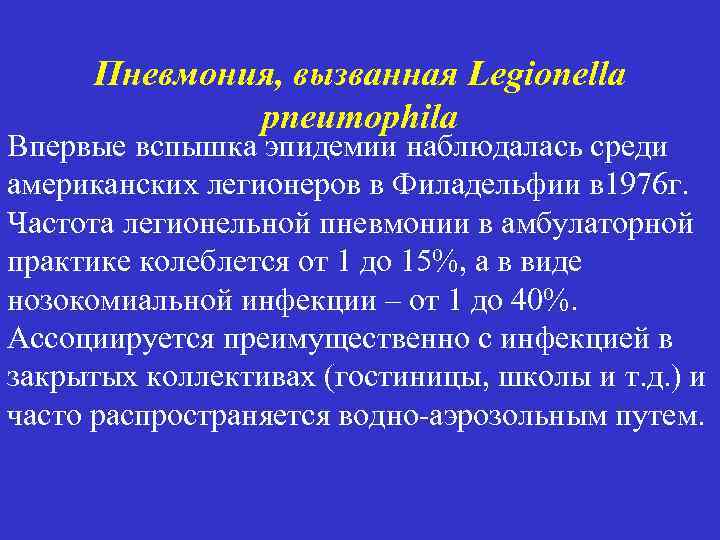 Пневмония, вызванная Legionella pneumophila

Впервые вспышка эпидемии наблюдалась среди американских легионеров в Филадельфии в1976г. Частота легионельной пневмонии в амбулаторной практике колеблется от 1 до 15%, а в виде нозокомиальной инфекции – от 1 до 40%. Ассоциируется преимущественно с инфекцией в закрытых коллективах (гостиницы, школы и т.д.) и часто распространяется водно-аэрозольным путем.